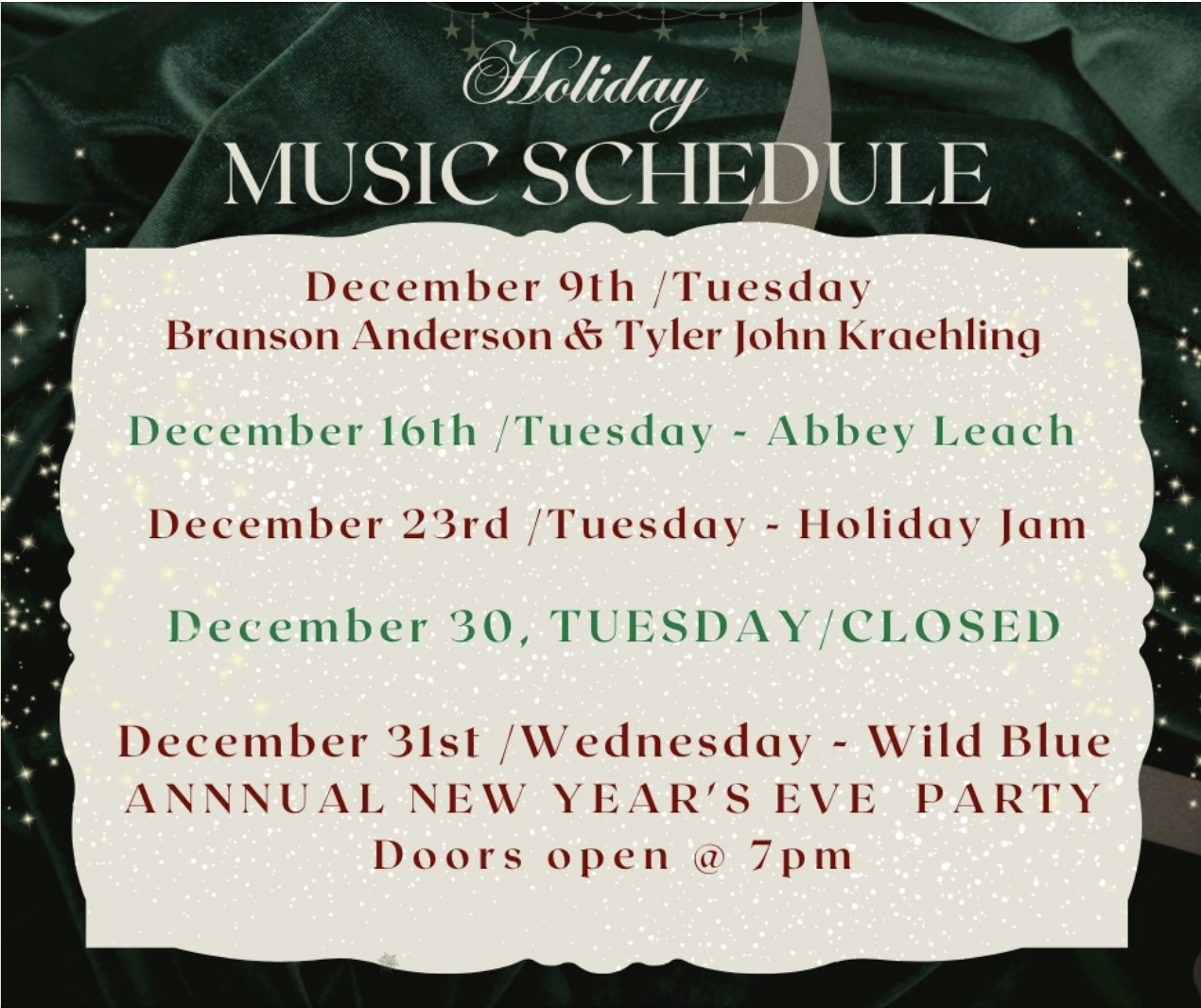 Holiday
MUSIC SCHEDULE

December 9th /Tuesday
Branson Anderson & Tyler John Kraehling

December 16th /Tuesday - Abbey Leach

December 23rd /Tuesday - Holiday Jam

December 30, TUESDAY/CLOSED

December 31st /Wednesday - Wild Blue
ANNNUAL NEW YEAR'S EVE PARTY
Doors open @ 7pm